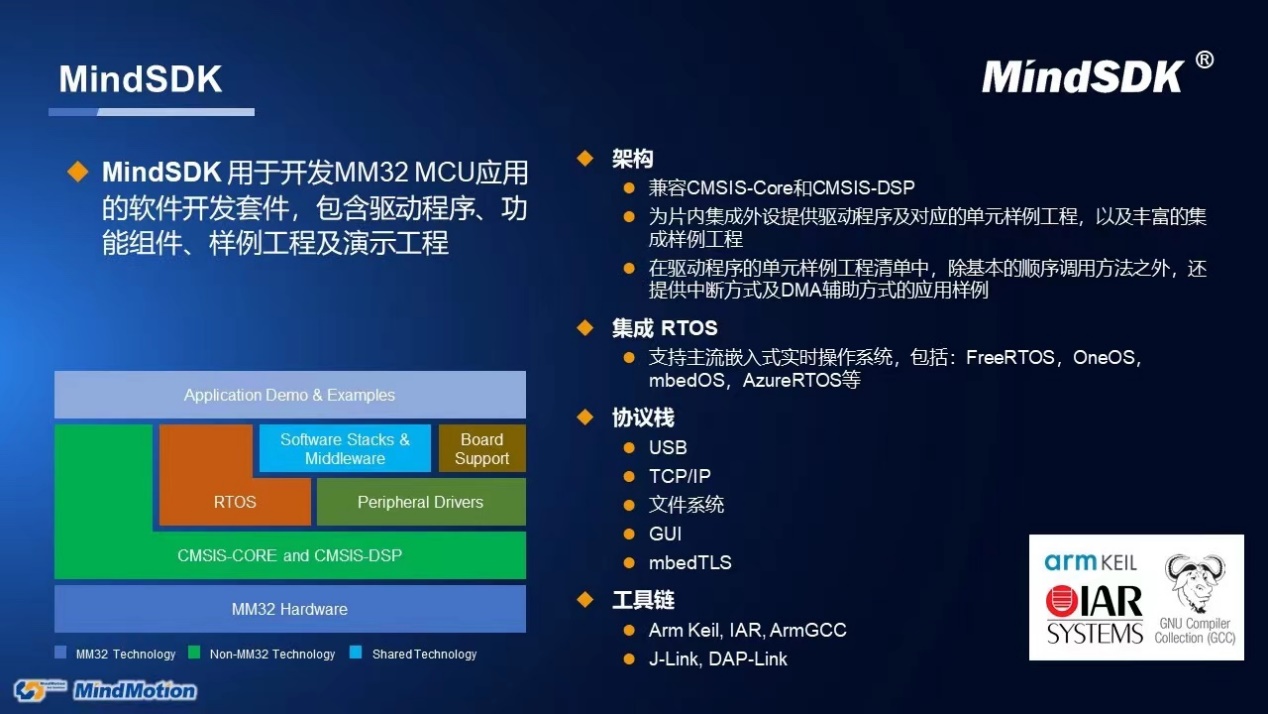 MindSDK

MindSDK ®

MindSDK 用于开发MM32 MCU应用的软件开发套件，包含驱动程序、功能组件、样例工程及演示工程

Application Demo & Examples

Software Stacks & Middleware

Board Support

RTOS

Peripheral Drivers

CMSIS-CORE and CMSIS-DSP

MM32 Hardware

MM32 Technology   Non-MM32 Technology   Shared Technology

MindMotion

架构

兼容CMSIS-Core和CMSIS-DSP

为片内集成外设提供驱动程序及对应的单元样例工程，以及丰富的集成样例工程

在驱动程序的单元样例工程清单中，除基本的顺序调用方法之外，还提供中断方式及DMA辅助方式的应用样例

集成 RTOS

支持主流嵌入式实时操作系统，包括：FreeRTOS，OneOS，mbedOS，AzureRTOS等

协议栈

USB

TCP/IP

文件系统

GUI

mbedTLS

工具链

Arm Keil, IAR, ArmGCC

J-Link, DAP-Link

arm KEIL

IAR SYSTEMS

GNU Compiler Collection (GCC)